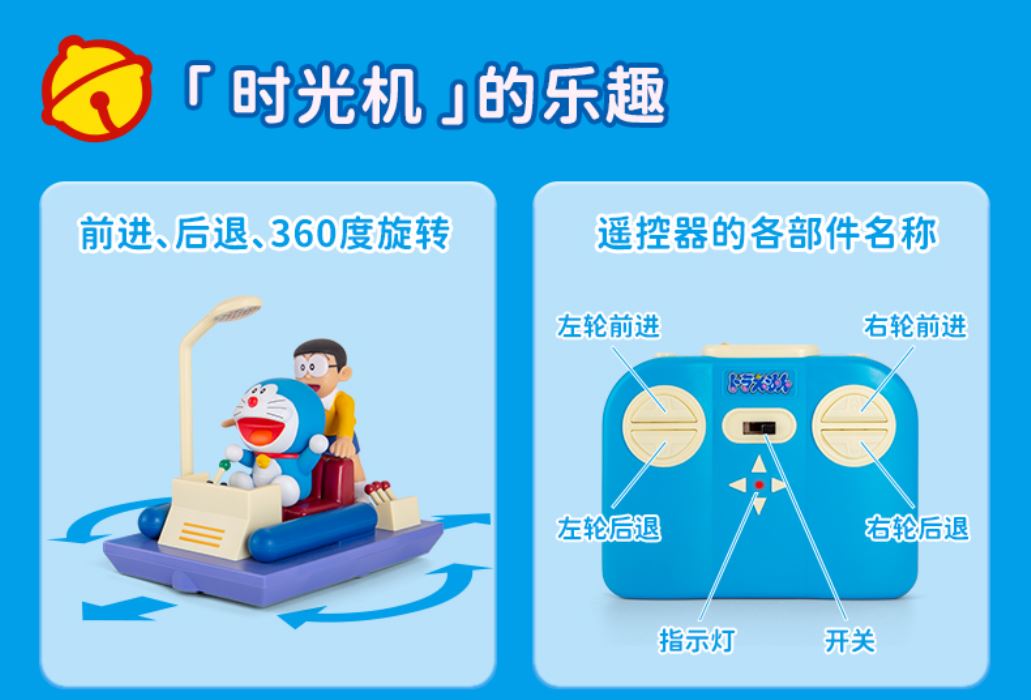 「时光机」的乐趣

前进、后退、360度旋转

遥控器的各部件名称

左轮前进

右轮前进

ドラえもん

左轮后退

右轮后退

指示灯

开关